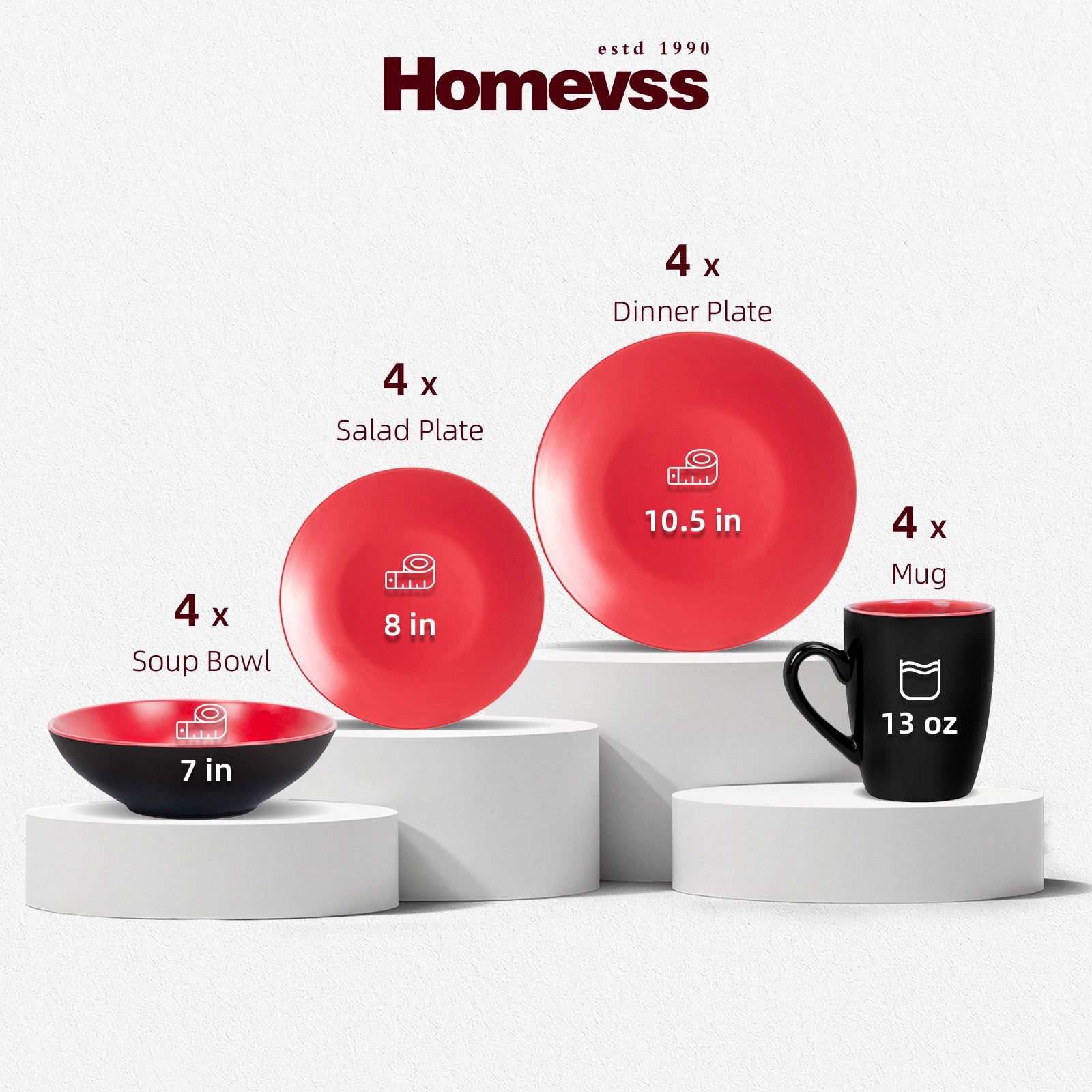 estd 1990
Homevss

4 x
Dinner Plate
10.5 in

4 x
Salad Plate
8 in

4 x
Mug
13 oz

4 x
Soup Bowl
7 in